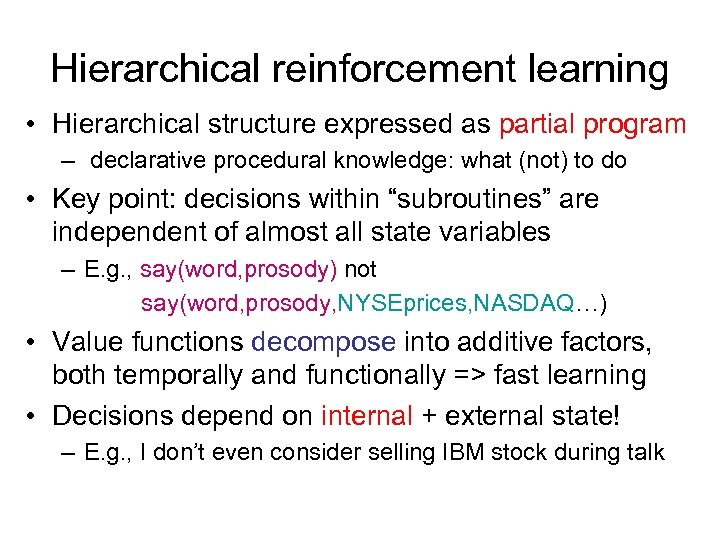 Hierarchical reinforcement learning

• Hierarchical structure expressed as partial program
  – declarative procedural knowledge: what (not) to do
• Key point: decisions within “subroutines” are independent of almost all state variables
  – E.g., say(word,prosody) not
    say(word,prosody,NYSEprices,NASDAQ…)
• Value functions decompose into additive factors, both temporally and functionally => fast learning
• Decisions depend on internal + external state!
  – E.g., I don’t even consider selling IBM stock during talk